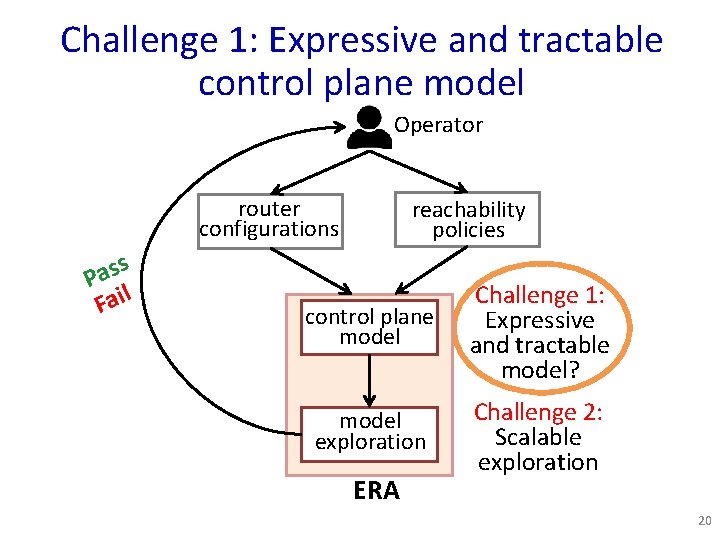 Challenge 1: Expressive and tractable control plane model

Operator

router configurations

reachability policies

Pass
Fail

control plane model

model exploration

ERA

Challenge 1: Expressive and tractable model?

Challenge 2: Scalable exploration

20